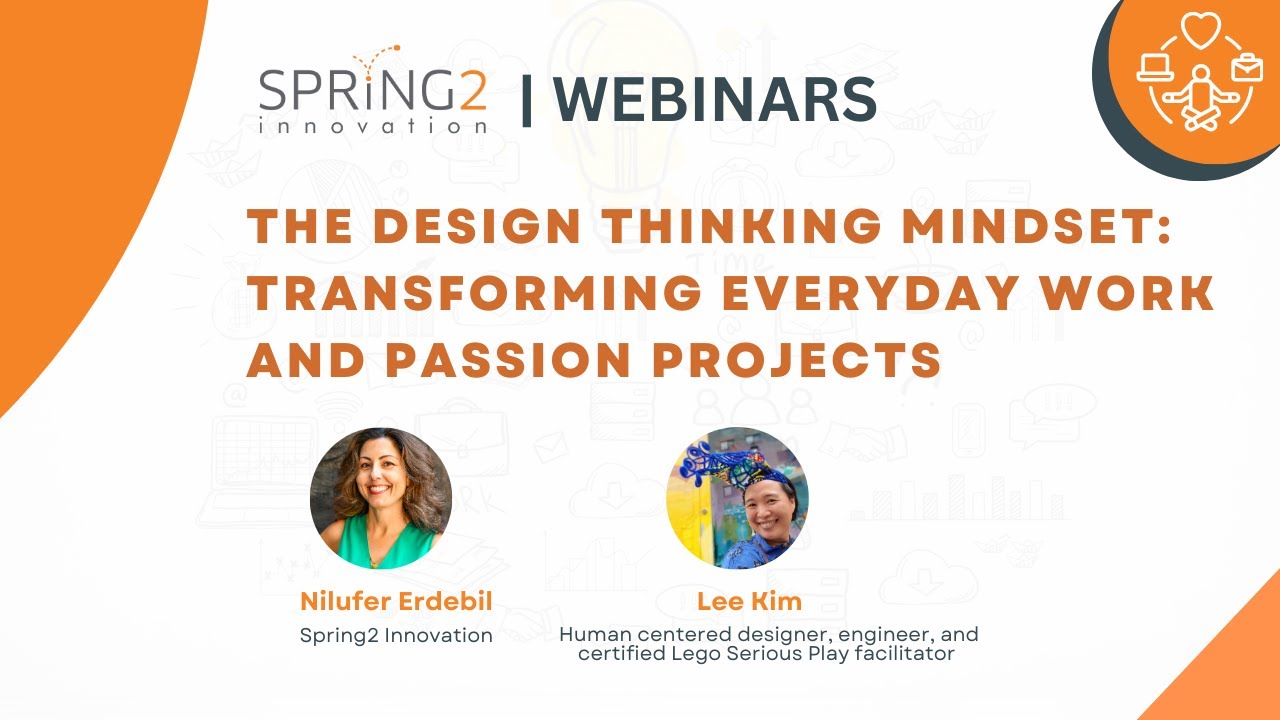 SPRiNG2 innovation | WEBINARS

THE DESIGN THINKING MINDSET: TRANSFORMING EVERYDAY WORK AND PASSION PROJECTS

Nilufer Erdebil
Spring2 Innovation

Lee Kim
Human centered designer, engineer, and certified Lego Serious Play facilitator